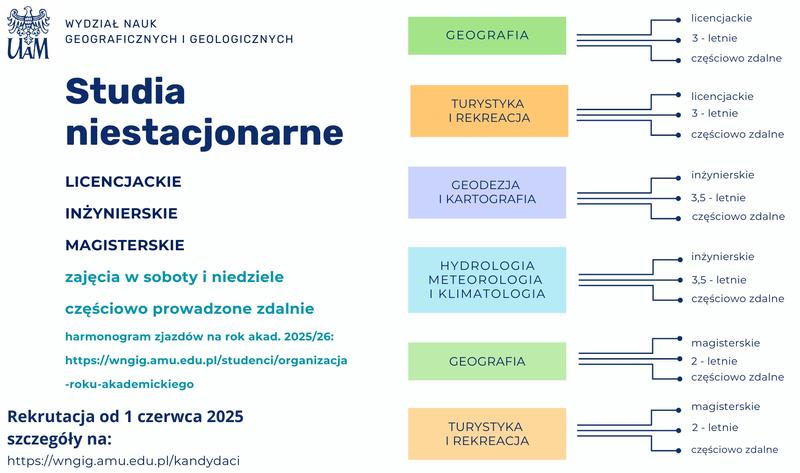 UAM

WYDZIAŁ NAUK GEOGRAFICZNYCH I GEOLOGICZNYCH

Studia niestacjonarne

LICENCJACKIE

INŻYNIERSKIE

MAGISTERSKIE

zajęcia w soboty i niedziele

częściowo prowadzone zdalnie

harmonogram zjazdów na rok akad. 2025/26: https://wngig.amu.edu.pl/studenci/organizacja-roku-akademickiego

Rekrutacja od 1 czerwca 2025 szczegóły na:

https://wngig.amu.edu.pl/kandydaci

GEOGRAFIA

licencjackie

3 - letnie

częściowo zdalne

TURYSTYKA I REKREACJA

licencjackie

3 - letnie

częściowo zdalne

GEODEZJA I KARTOGRAFIA

inżynierskie

3,5 - letnie

częściowo zdalne

HYDROLOGIA METEOROLOGIA I KLIMATOLOGIA

inżynierskie

3,5 - letnie

częściowo zdalne

GEOGRAFIA

magisterskie

2 - letnie

częściowo zdalne

TURYSTYKA I REKREACJA

magisterskie

2 - letnie

częściowo zdalne